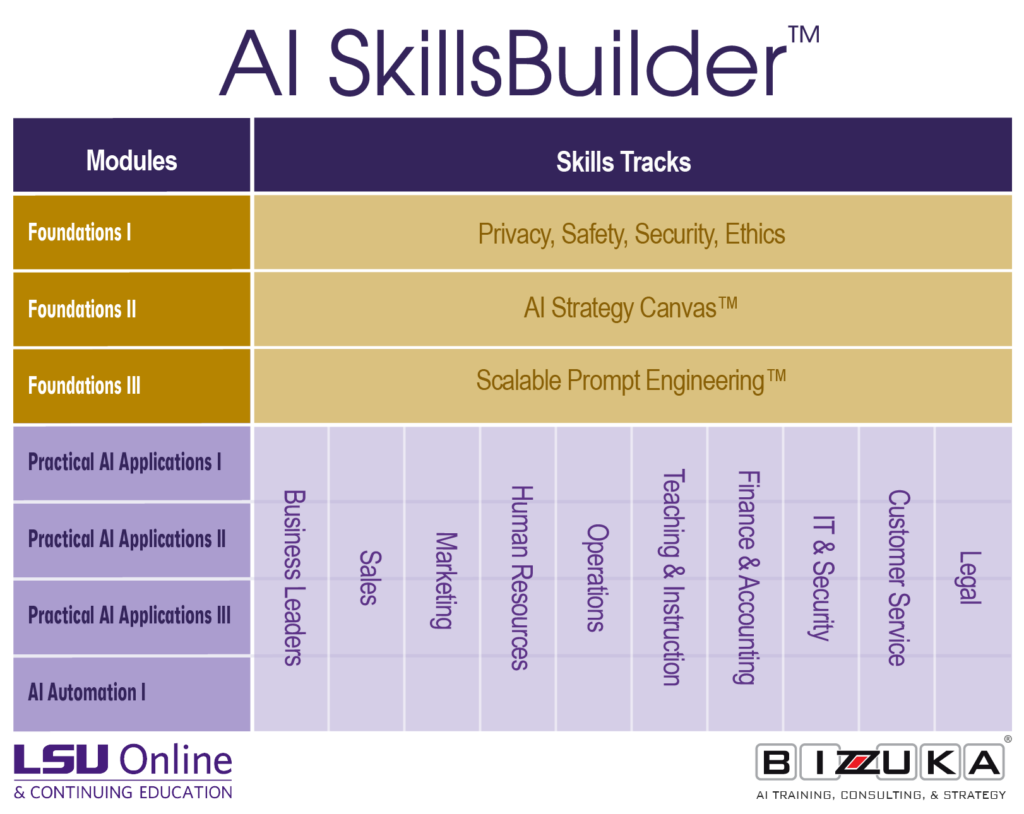 AI SkillsBuilder™

| Modules | Skills Tracks |
|---|---|
| Foundations I | Privacy, Safety, Security, Ethics |
| Foundations II | AI Strategy Canvas™ |
| Foundations III | Scalable Prompt Engineering™ |
| Practical AI Applications I | Business Leaders, Sales, Marketing, Human Resources, Operations, Teaching & Instruction, Finance & Accounting, IT & Security, Customer Service, Legal |
| Practical AI Applications II | |
| Practical AI Applications III | |
| AI Automation I | |

LSU Online
& CONTINUING EDUCATION

BIZZUKA®
AI TRAINING, CONSULTING, & STRATEGY